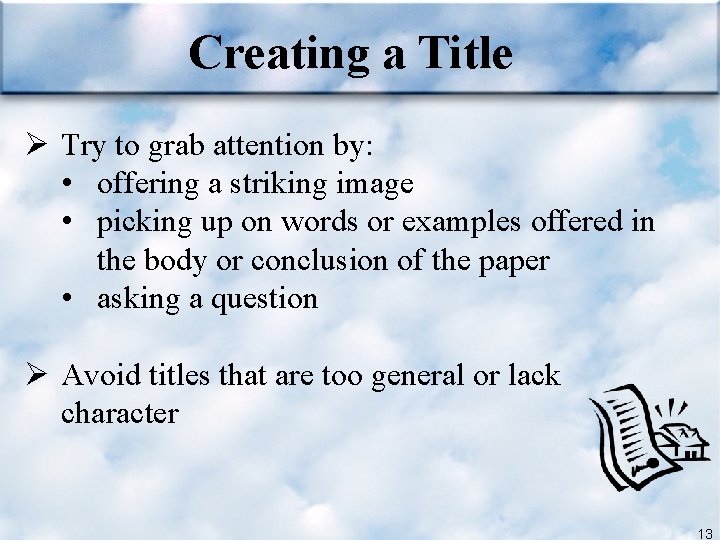 Creating a Title

➢ Try to grab attention by:
• offering a striking image
• picking up on words or examples offered in the body or conclusion of the paper
• asking a question

➢ Avoid titles that are too general or lack character

13